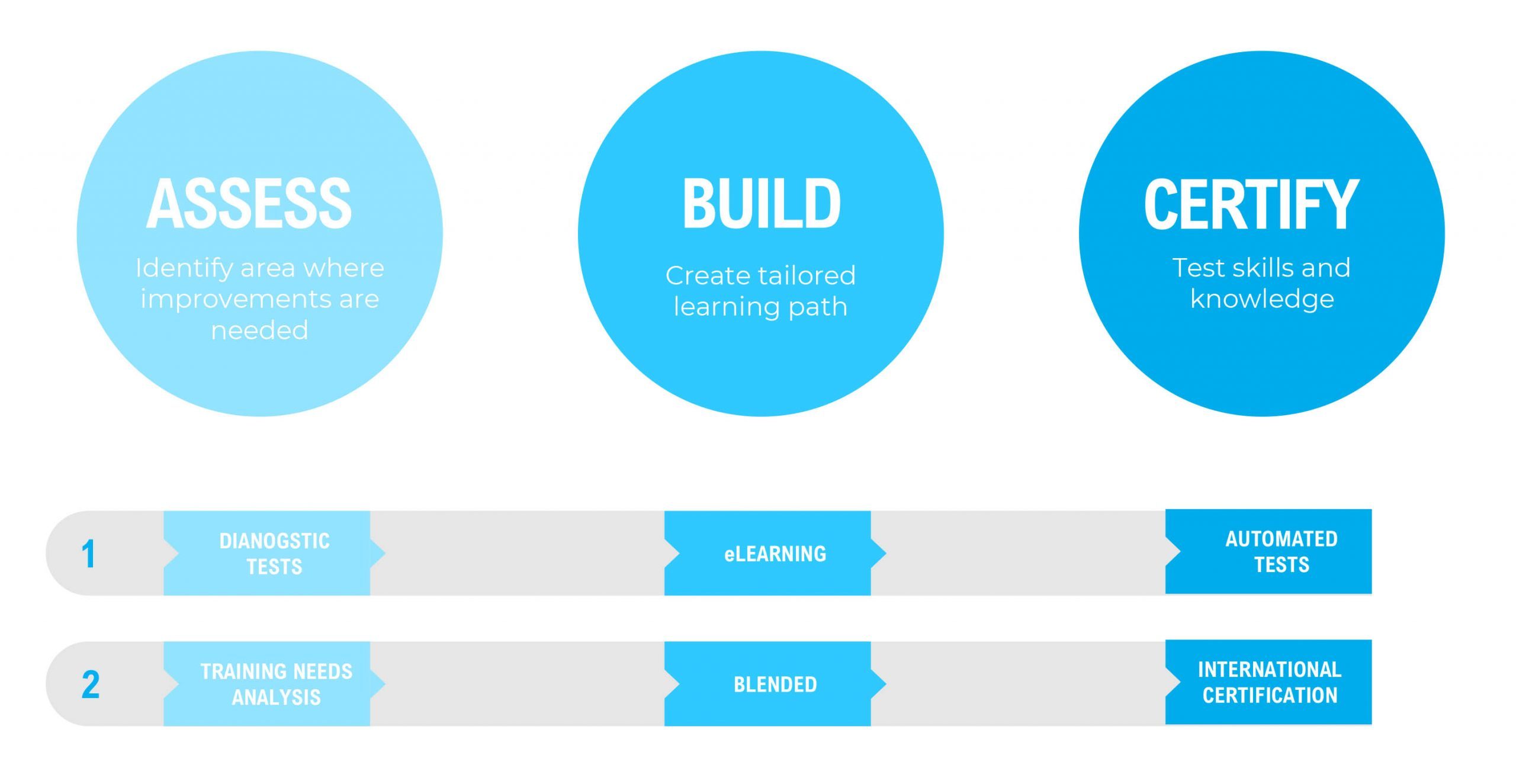 ASSESS
Identify area where improvements are needed

BUILD
Create tailored learning path

CERTIFY
Test skills and knowledge

1
DIANOGSTIC TESTS
eLEARNING
AUTOMATED TESTS

2
TRAINING NEEDS ANALYSIS
BLENDED
INTERNATIONAL CERTIFICATION